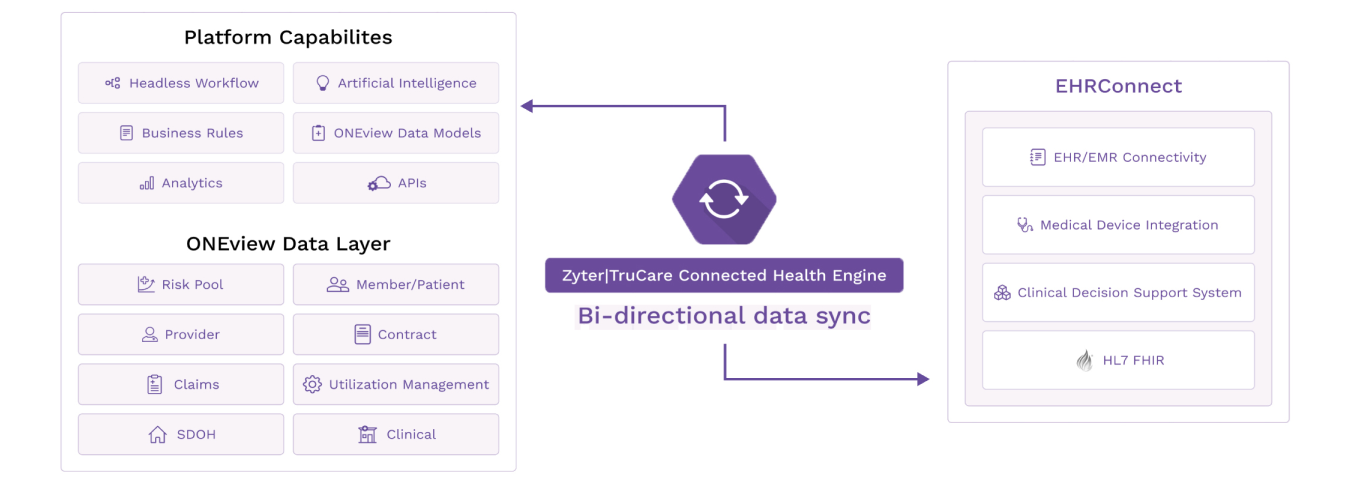 Platform Capabilites

Headless Workflow

Artificial Intelligence

Business Rules

ONEview Data Models

Analytics

APIs

ONEview Data Layer

Risk Pool

Member/Patient

Provider

Contract

Claims

Utilization Management

SDOH

Clinical

Zyter|TruCare Connected Health Engine

Bi-directional data sync

EHRConnect

EHR/EMR Connectivity

Medical Device Integration

Clinical Decision Support System

HL7 FHIR